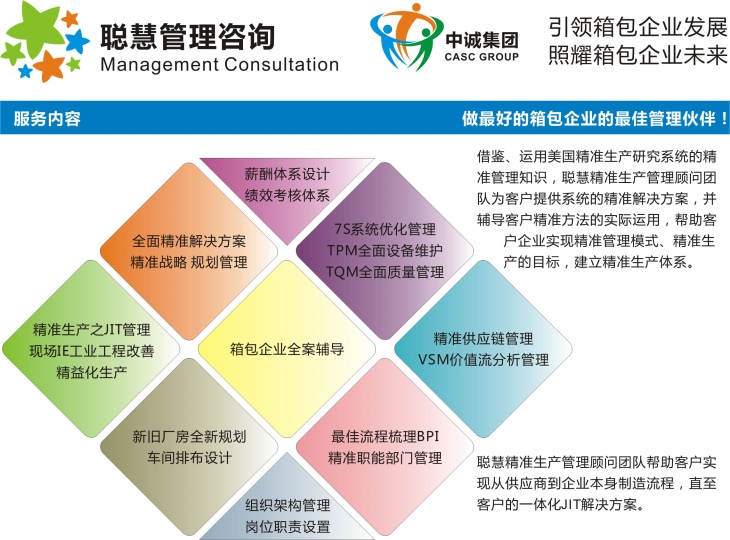 聪慧管理咨询
Management Consultation

中诚集团
CASC GROUP

引领箱包企业发展
照耀箱包企业未来

服务内容

做最好的箱包企业的最佳管理伙伴！

薪酬体系设计
绩效考核体系

全面精准解决方案
精准战略 规划管理

7S系统优化管理
TPM全面设备维护
TQM全面质量管理

精准生产之JIT管理
现场IE工业工程改善
精益化生产

箱包企业全案辅导

精准供应链管理
VSM价值流分析管理

新旧厂房全新规划
车间排布设计

最佳流程梳理BPI
精准职能部门管理

组织架构管理
岗位职责设置

借鉴、运用美国精准生产研究系统的精准管理知识，聪慧精准生产管理顾问团队为客户提供系统的精准解决方案，并辅导客户精准方法的实际运用，帮助客户企业实现精准管理模式、精准生产的目标，建立精准生产体系。

聪慧精准生产管理顾问团队帮助客户实现从供应商到企业本身制造流程，直至客户的一体化JIT解决方案。